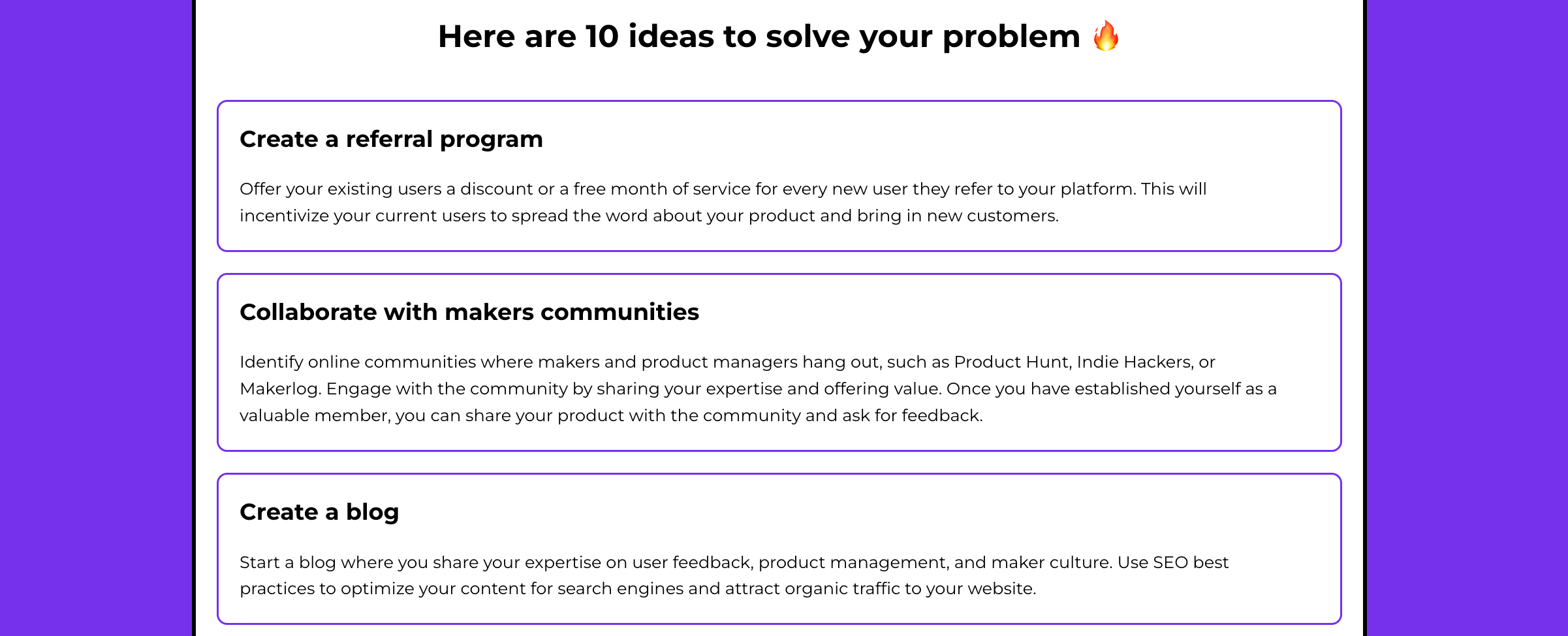 Here are 10 ideas to solve your problem 🔥

Create a referral program

Offer your existing users a discount or a free month of service for every new user they refer to your platform. This will incentivize your current users to spread the word about your product and bring in new customers.

Collaborate with makers communities

Identify online communities where makers and product managers hang out, such as Product Hunt, Indie Hackers, or Makerlog. Engage with the community by sharing your expertise and offering value. Once you have established yourself as a valuable member, you can share your product with the community and ask for feedback.

Create a blog

Start a blog where you share your expertise on user feedback, product management, and maker culture. Use SEO best practices to optimize your content for search engines and attract organic traffic to your website.